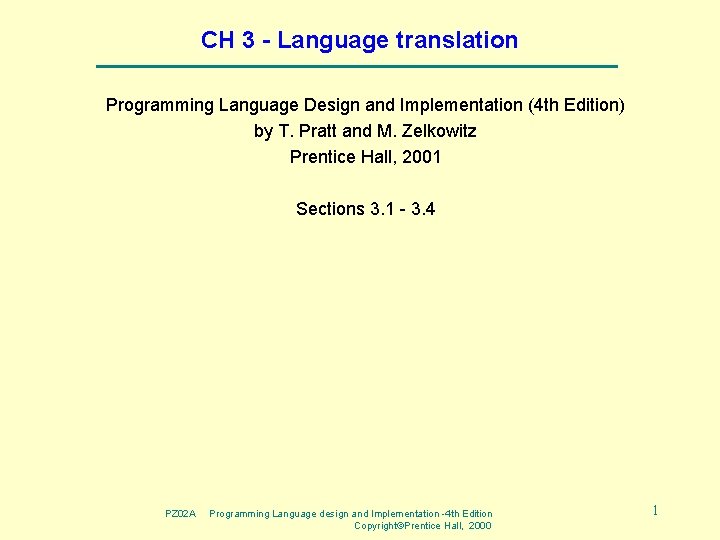 CH 3 - Language translation

Programming Language Design and Implementation (4th Edition)
by T. Pratt and M. Zelkowitz
Prentice Hall, 2001

Sections 3.1 - 3.4

PZ02A Programming Language design and Implementation -4th Edition
Copyright©Prentice Hall, 2000

1